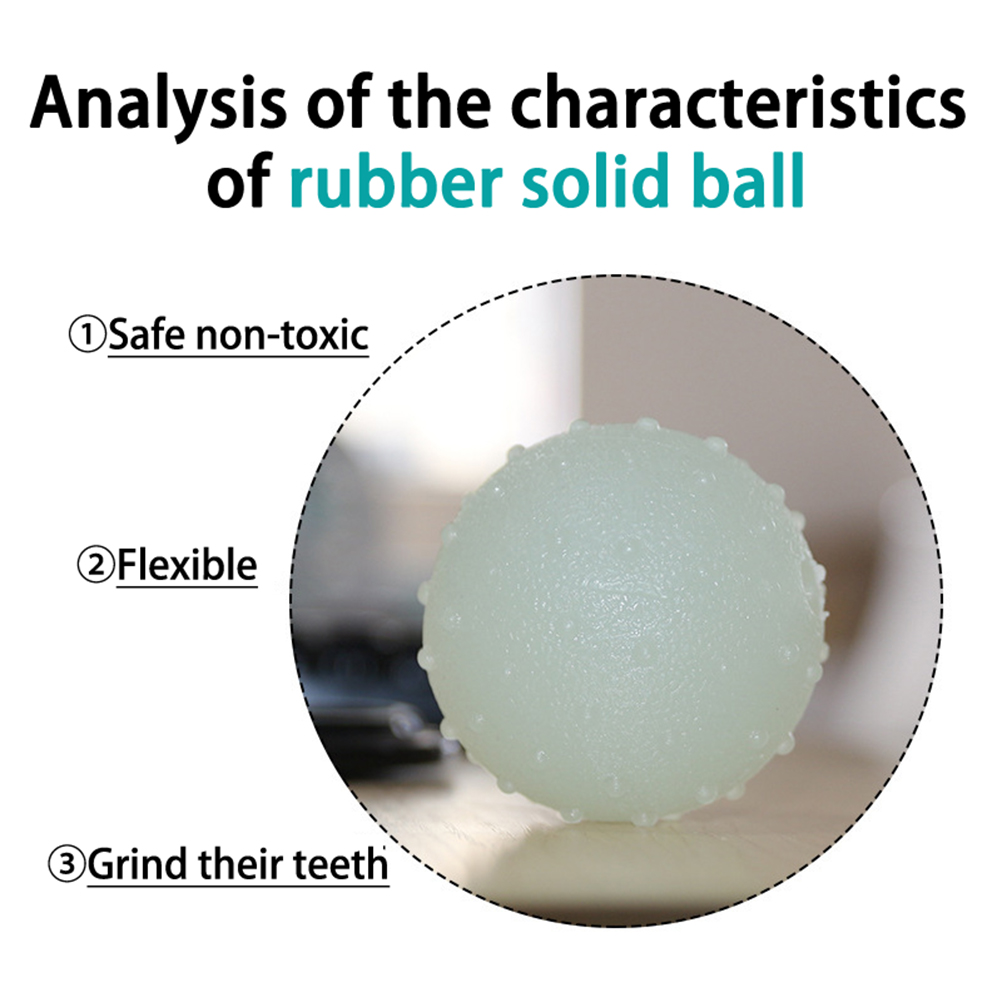 Analysis of the characteristics of rubber solid ball

①Safe non-toxic

②Flexible

③Grind their teeth